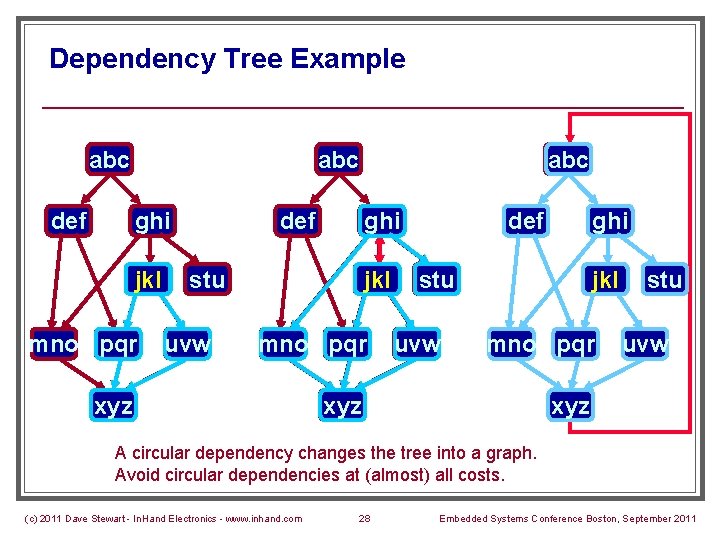 Dependency Tree Example

abc
def ghi
jkl stu
mno pqr uvw
xyz

abc
def ghi
jkl stu
mno pqr uvw
xyz

abc
def ghi
jkl stu
mno pqr uvw
xyz

A circular dependency changes the tree into a graph.
Avoid circular dependencies at (almost) all costs.

(c) 2011 Dave Stewart - InHand Electronics - www.inhand.com 28 Embedded Systems Conference Boston, September 2011